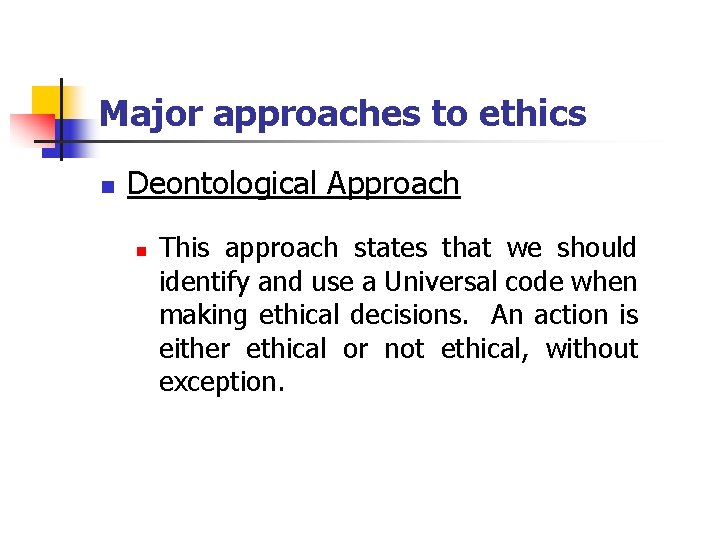 Major approaches to ethics

Deontological Approach

This approach states that we should identify and use a Universal code when making ethical decisions. An action is either ethical or not ethical, without exception.